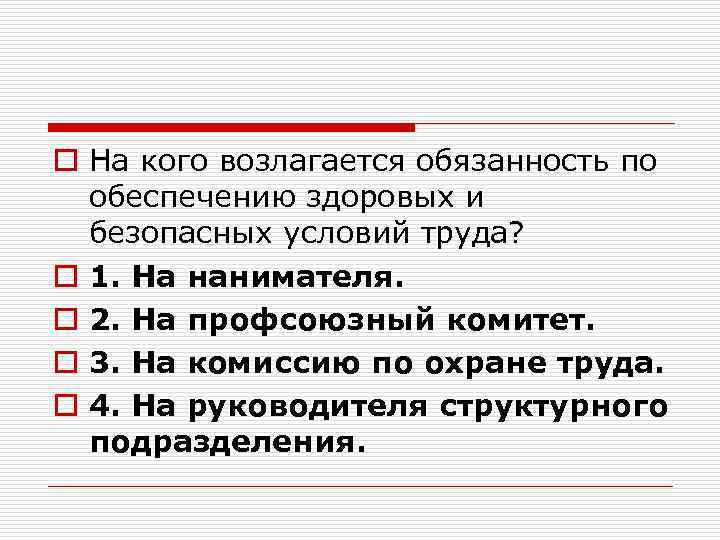 На кого возлагается обязанность по обеспечению здоровых и безопасных условий труда?

1. На нанимателя.

2. На профсоюзный комитет.

3. На комиссию по охране труда.

4. На руководителя структурного подразделения.